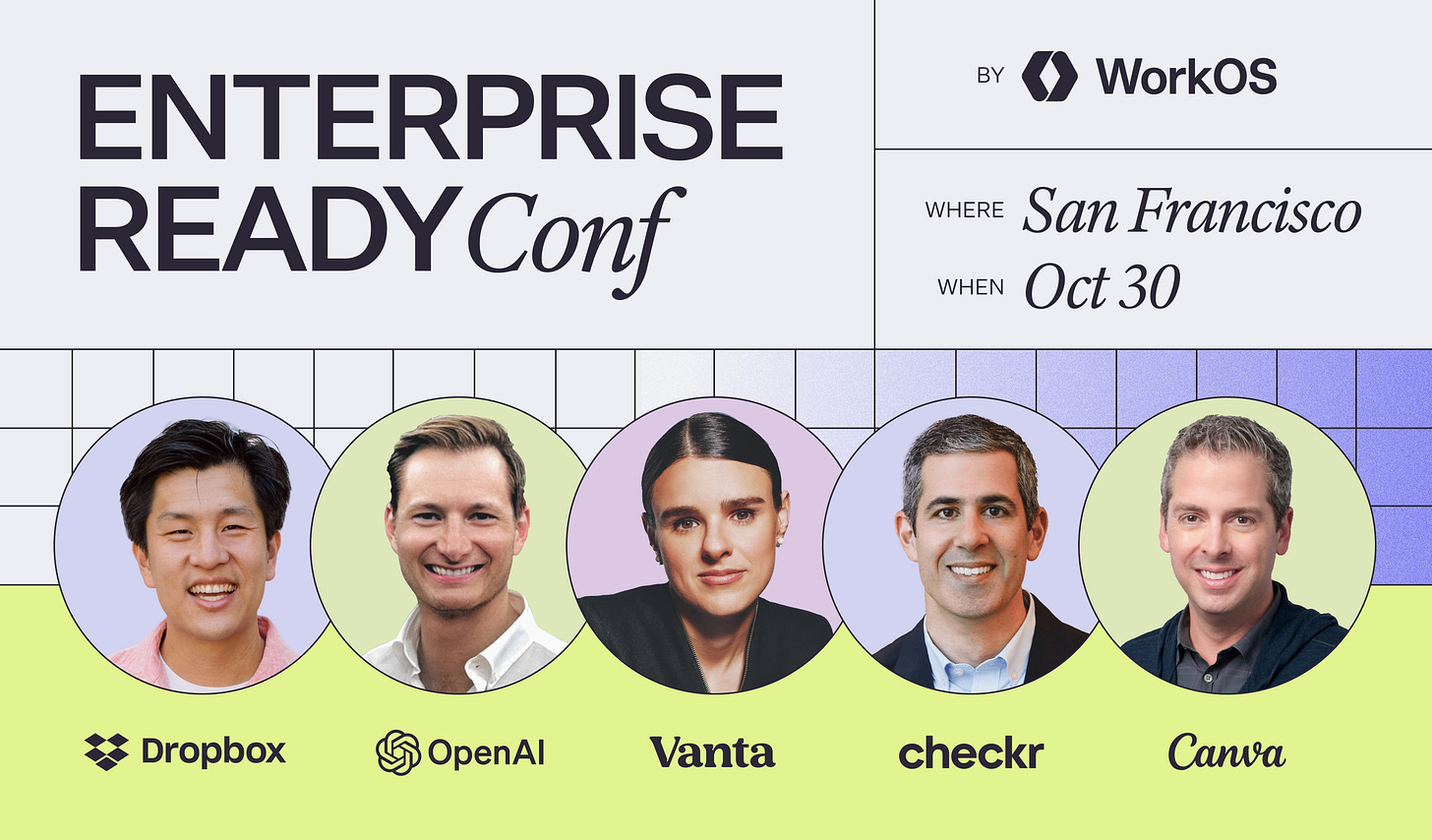 ENTERPRISE READY Conf

BY WorkOS

WHERE San Francisco
WHEN Oct 30

Dropbox

OpenAI

Vanta

checkr

Canva